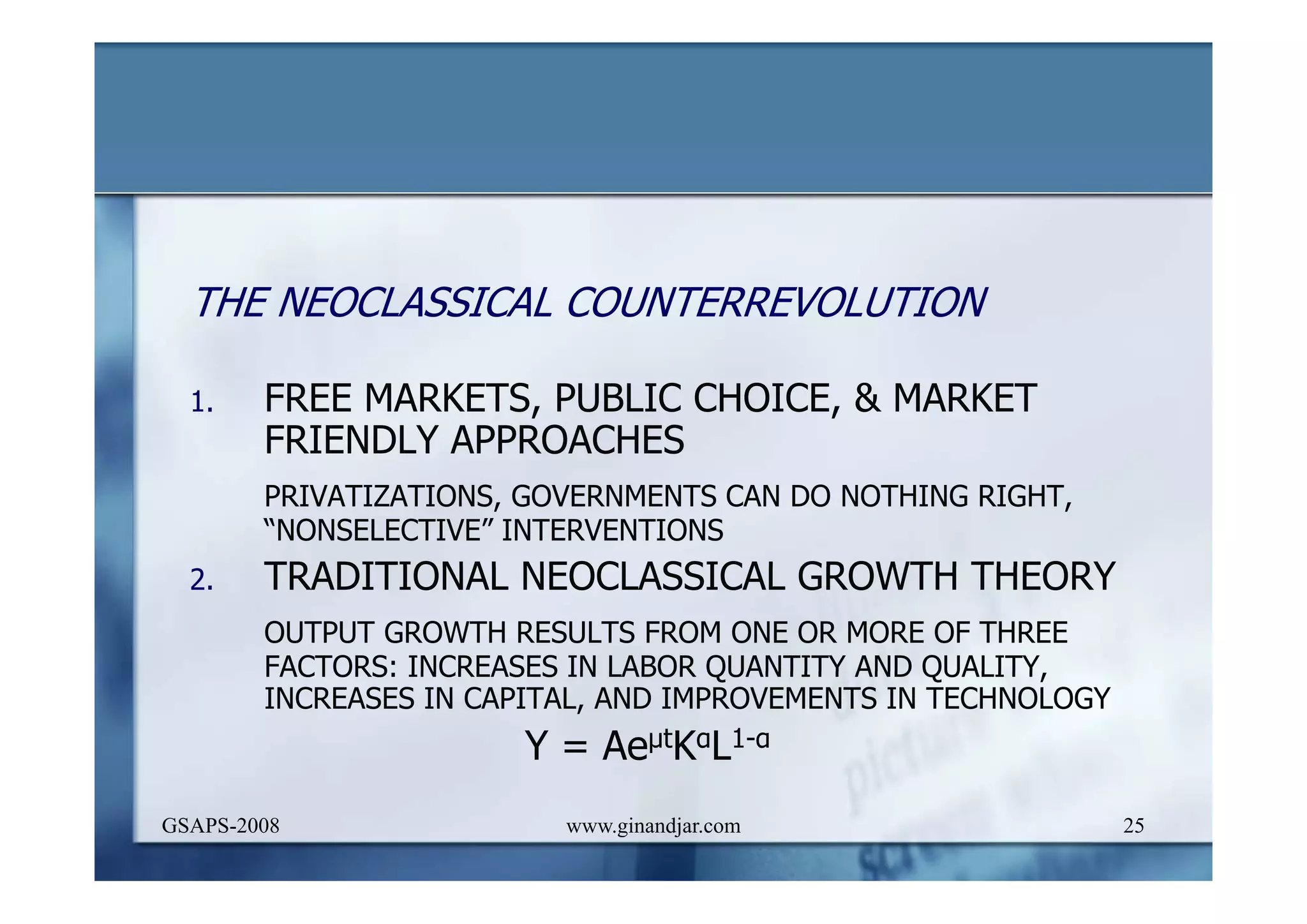 THE NEOCLASSICAL COUNTERREVOLUTION

1. FREE MARKETS, PUBLIC CHOICE, & MARKET FRIENDLY APPROACHES

PRIVATIZATIONS, GOVERNMENTS CAN DO NOTHING RIGHT, “NONSELECTIVE” INTERVENTIONS

2. TRADITIONAL NEOCLASSICAL GROWTH THEORY

OUTPUT GROWTH RESULTS FROM ONE OR MORE OF THREE FACTORS: INCREASES IN LABOR QUANTITY AND QUALITY, INCREASES IN CAPITAL, AND IMPROVEMENTS IN TECHNOLOGY

$Y = Ae^{\mu t}K^{\alpha}L^{1-\alpha}$

GSAPS-2008

www.ginandjar.com

25